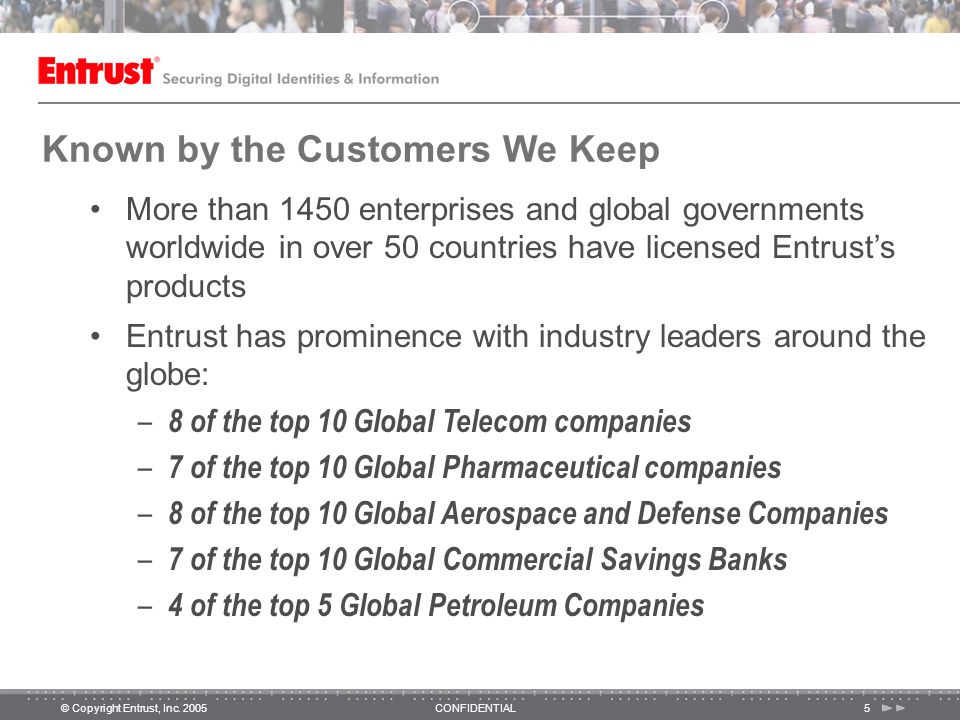 Entrust® Securing Digital Identities & Information

Known by the Customers We Keep

• More than 1450 enterprises and global governments worldwide in over 50 countries have licensed Entrust's products

• Entrust has prominence with industry leaders around the globe:

– 8 of the top 10 Global Telecom companies

– 7 of the top 10 Global Pharmaceutical companies

– 8 of the top 10 Global Aerospace and Defense Companies

– 7 of the top 10 Global Commercial Savings Banks

– 4 of the top 5 Global Petroleum Companies

© Copyright Entrust, Inc. 2005 CONFIDENTIAL 5